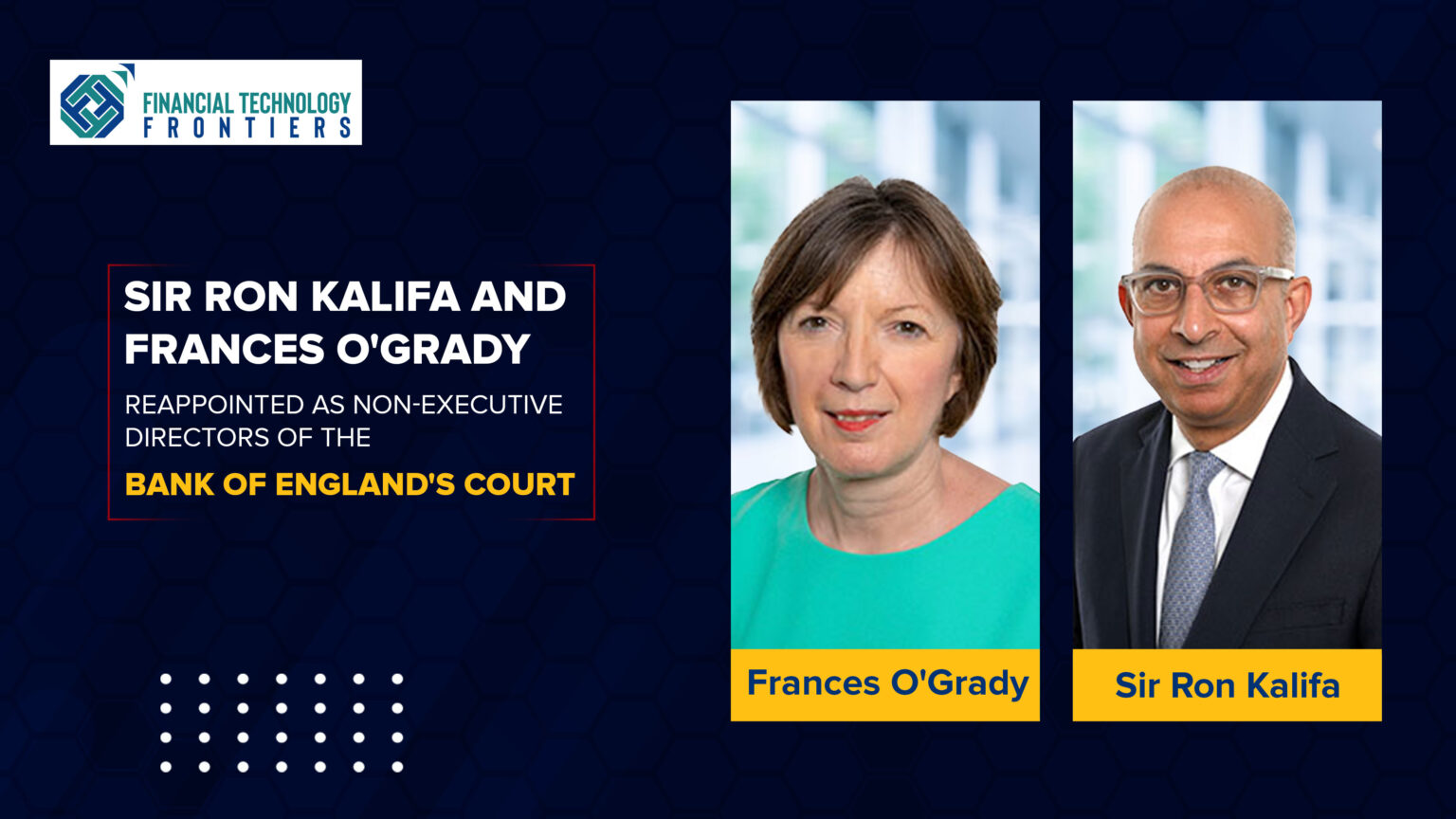 FINANCIAL TECHNOLOGY FRONTIERS

SIR RON KALIFA AND FRANCES O'GRADY

REAPPOINTED AS NON-EXECUTIVE DIRECTORS OF THE

BANK OF ENGLAND'S COURT

Frances O'Grady

Sir Ron Kalifa